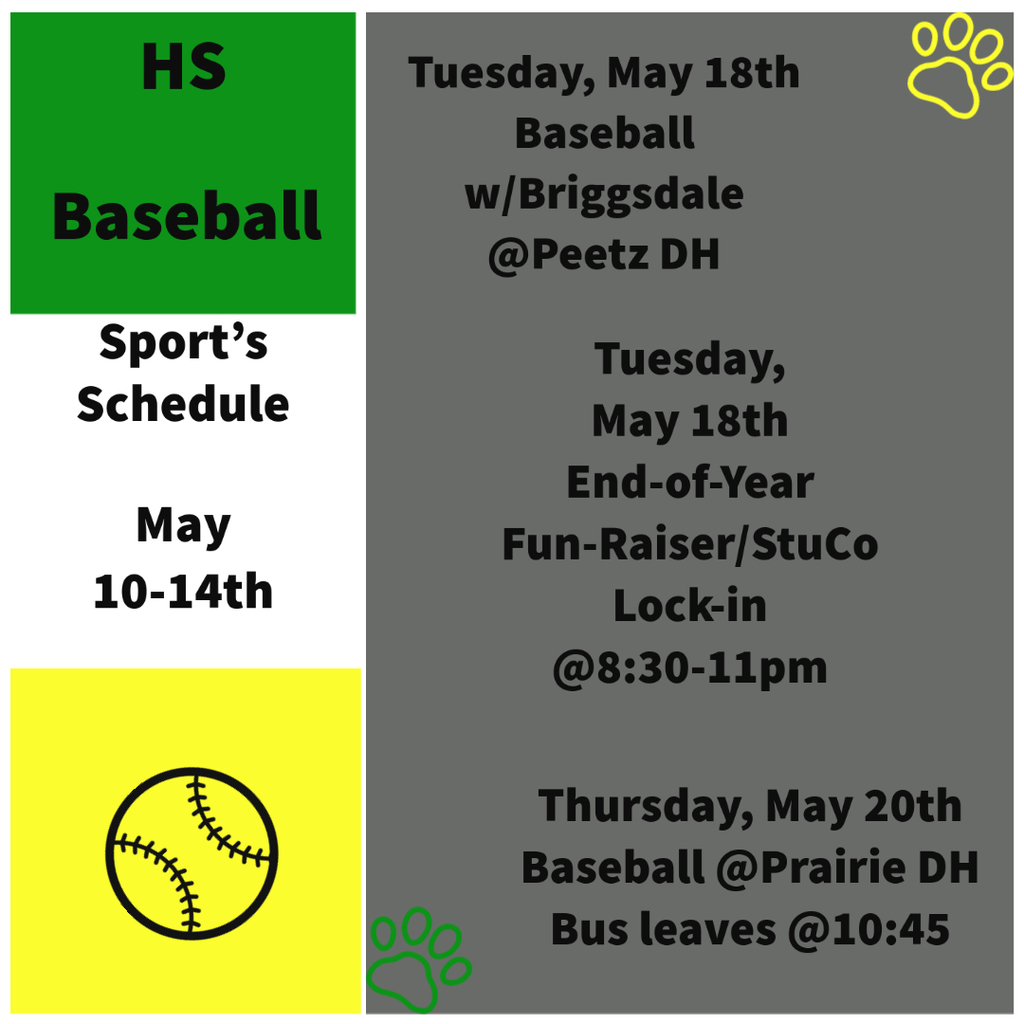 HS

Baseball

Sport's Schedule

May 10-14th

Tuesday, May 18th
Baseball
w/Briggsdale
@Peetz DH

Tuesday,
May 18th
End-of-Year
Fun-Raiser/StuCo
Lock-in
@8:30-11pm

Thursday, May 20th
Baseball @Prairie DH
Bus leaves @10:45